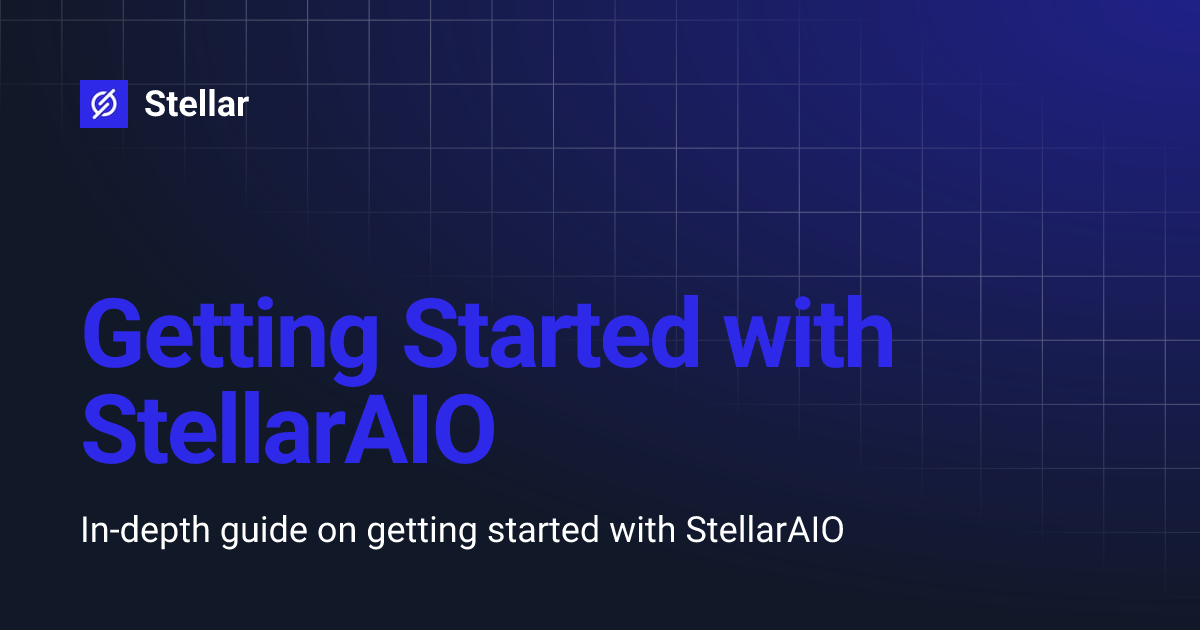 Stellar

Getting Started with StellarAIO

In-depth guide on getting started with StellarAIO